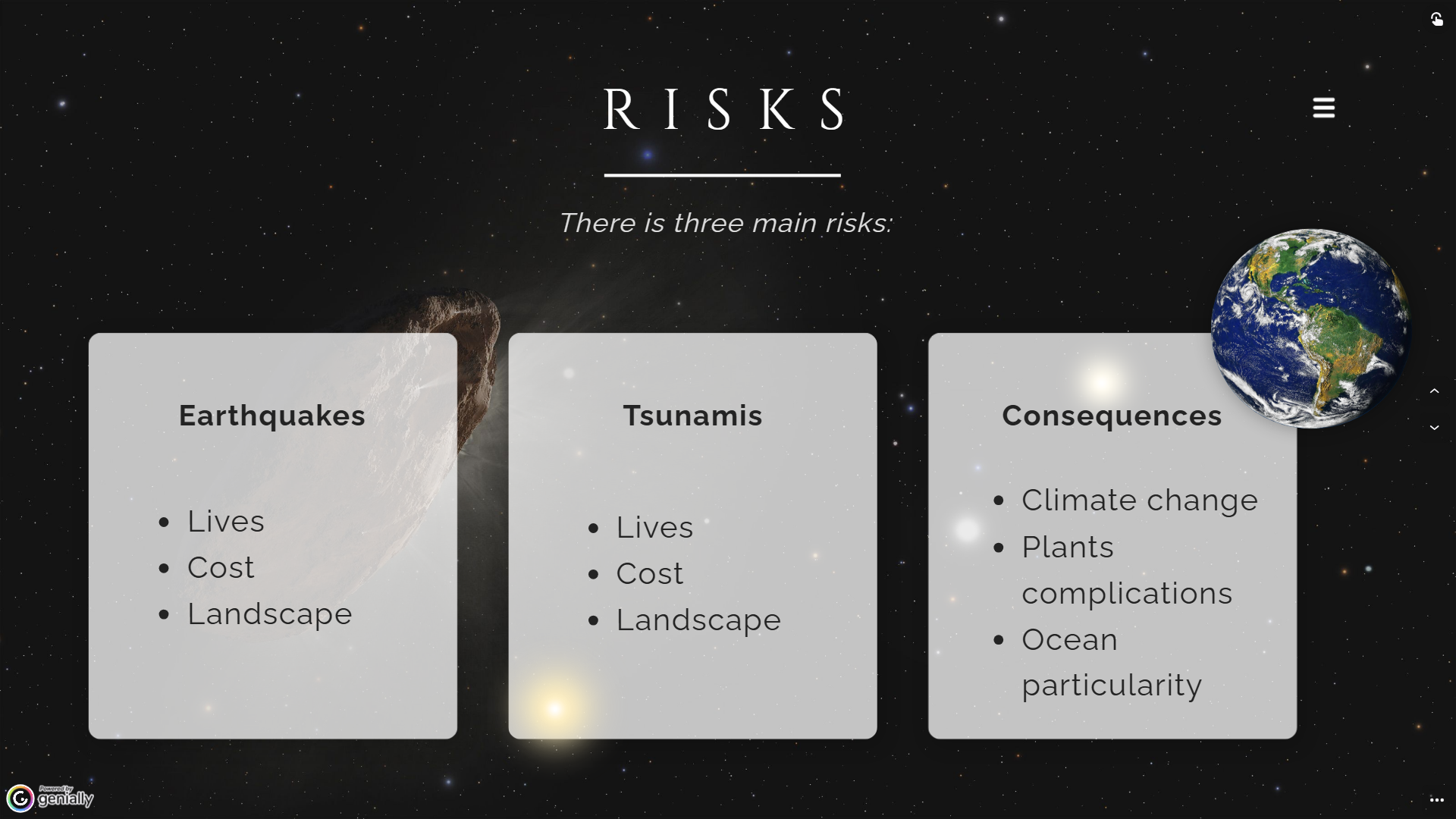 RISKS

There is three main risks:

Earthquakes

- Lives
- Cost
- Landscape

Tsunamis

- Lives
- Cost
- Landscape

Consequences

- Climate change
- Plants complications
- Ocean particularity

Powered by genially